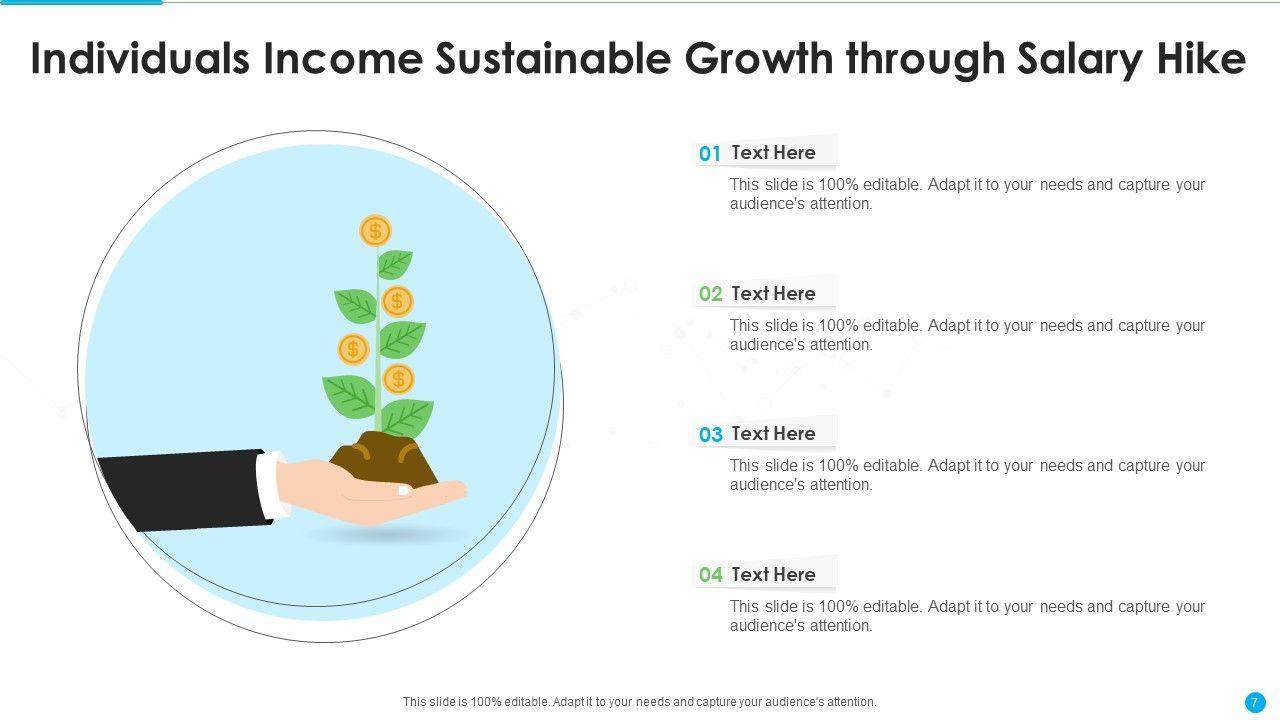 Individuals Income Sustainable Growth through Salary Hike

$ $ $ $

01 Text Here

This slide is 100% editable. Adapt it to your needs and capture your audience's attention.

02 Text Here

This slide is 100% editable. Adapt it to your needs and capture your audience's attention.

03 Text Here

This slide is 100% editable. Adapt it to your needs and capture your audience's attention.

04 Text Here

This slide is 100% editable. Adapt it to your needs and capture your audience's attention.

This slide is 100% editable. Adapt it to your needs and capture your audience's attention.

7